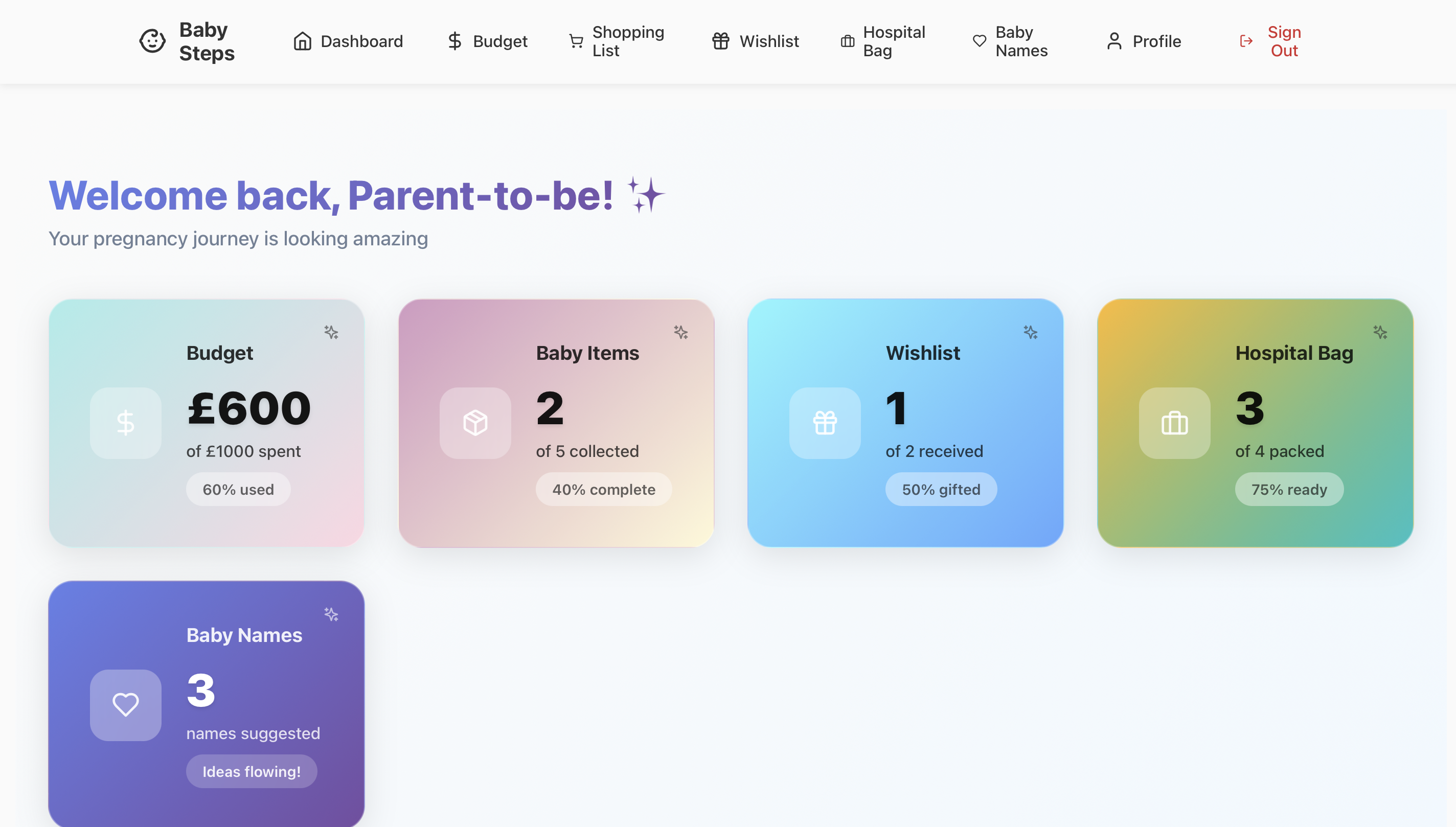 Baby Steps

Dashboard Budget Shopping List Wishlist Hospital Bag Baby Names Profile Sign Out

Welcome back, Parent-to-be! ✨

Your pregnancy journey is looking amazing

Budget
£600
of £1000 spent
60% used

Baby Items
2
of 5 collected
40% complete

Wishlist
1
of 2 received
50% gifted

Hospital Bag
3
of 4 packed
75% ready

Baby Names
3
names suggested
Ideas flowing!